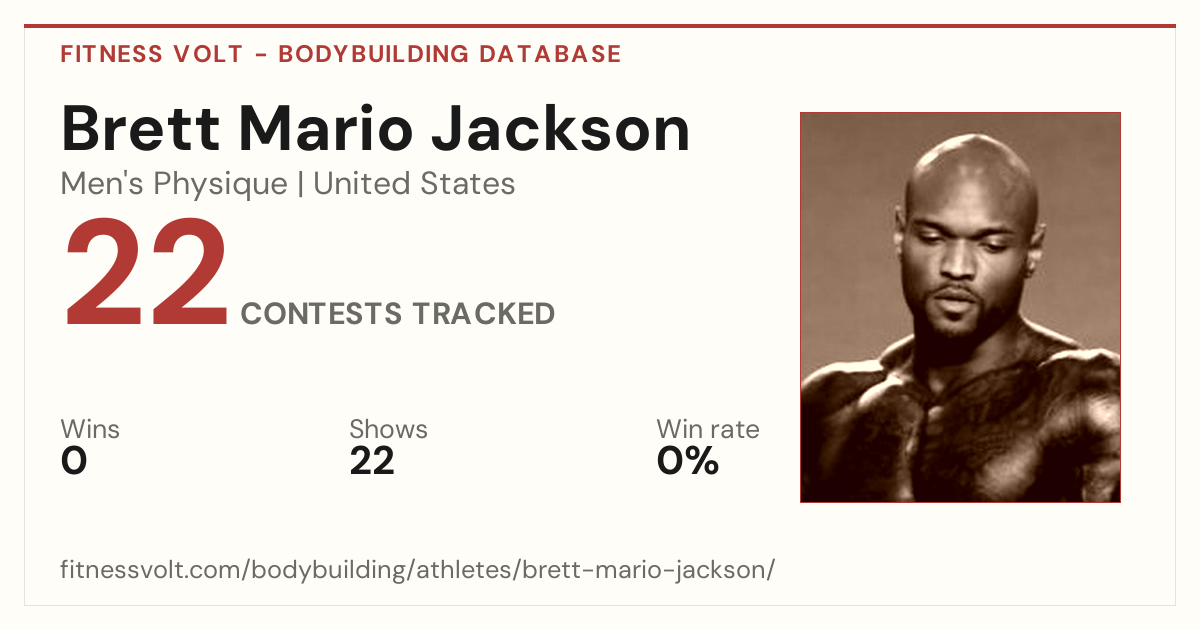 FITNESS VOLT - BODYBUILDING DATABASE

Brett Mario Jackson

Men's Physique | United States

22 CONTESTS TRACKED

Wins
0

Shows
22

Win rate
0%

fitnessvolt.com/bodybuilding/athletes/brett-mario-jackson/